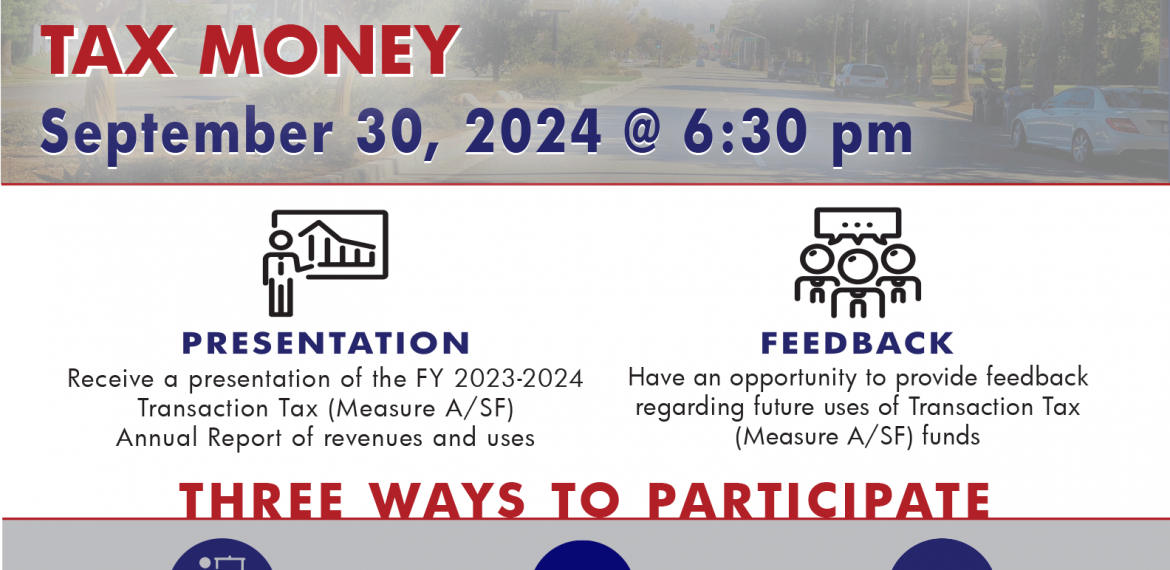 TAX MONEY

September 30, 2024 @ 6:30 pm

PRESENTATION

Receive a presentation of the FY 2023-2024 Transaction Tax (Measure A/SF) Annual Report of revenues and uses

FEEDBACK

Have an opportunity to provide feedback regarding future uses of Transaction Tax (Measure A/SF) funds

THREE WAYS TO PARTICIPATE